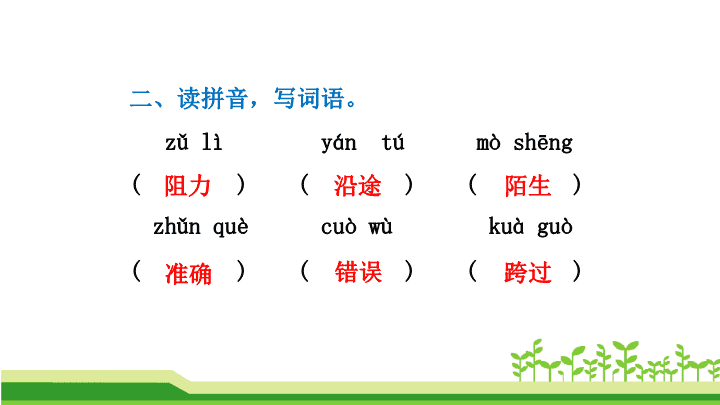 二、读拼音，写词语。

zǔ lì　　yán tú　　mò shēng
（ 阻力 ）　（ 沿途 ）　（ 陌生 ）

zhǔn què　　cuò wù　　kuà guò
（ 准确 ）　（ 错误 ）　（ 跨过 ）